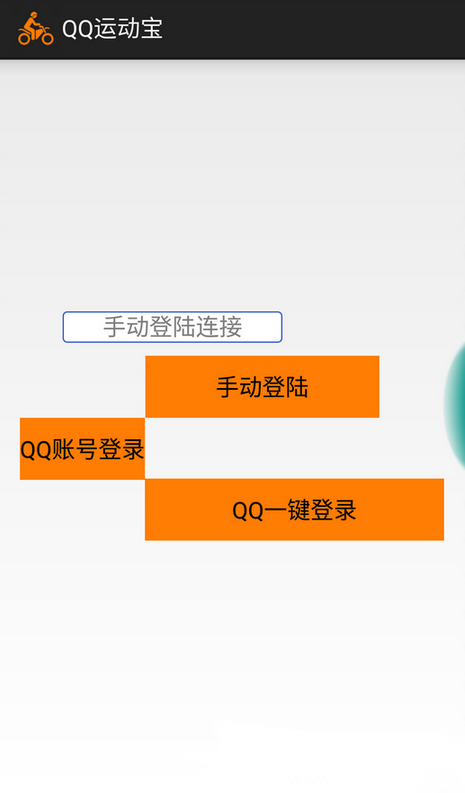 QQ运动宝

手动登陆连接

手动登陆

QQ账号登录

QQ一键登录